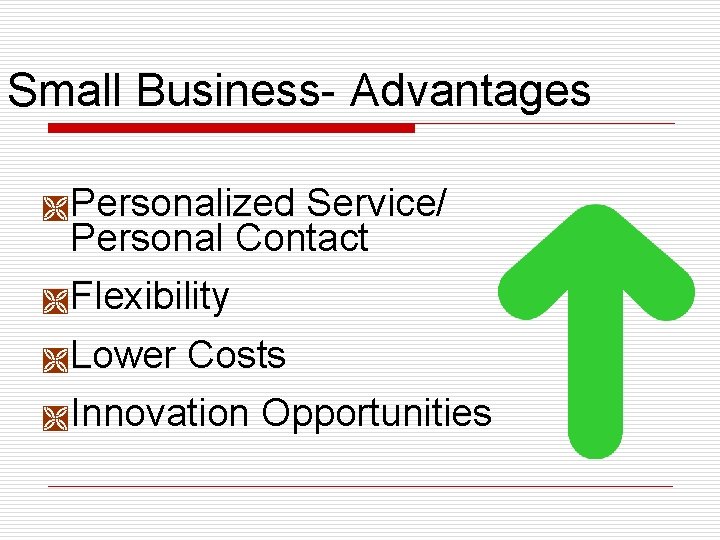 Small Business- Advantages

Personalized Service/ Personal Contact

Flexibility

Lower Costs

Innovation Opportunities